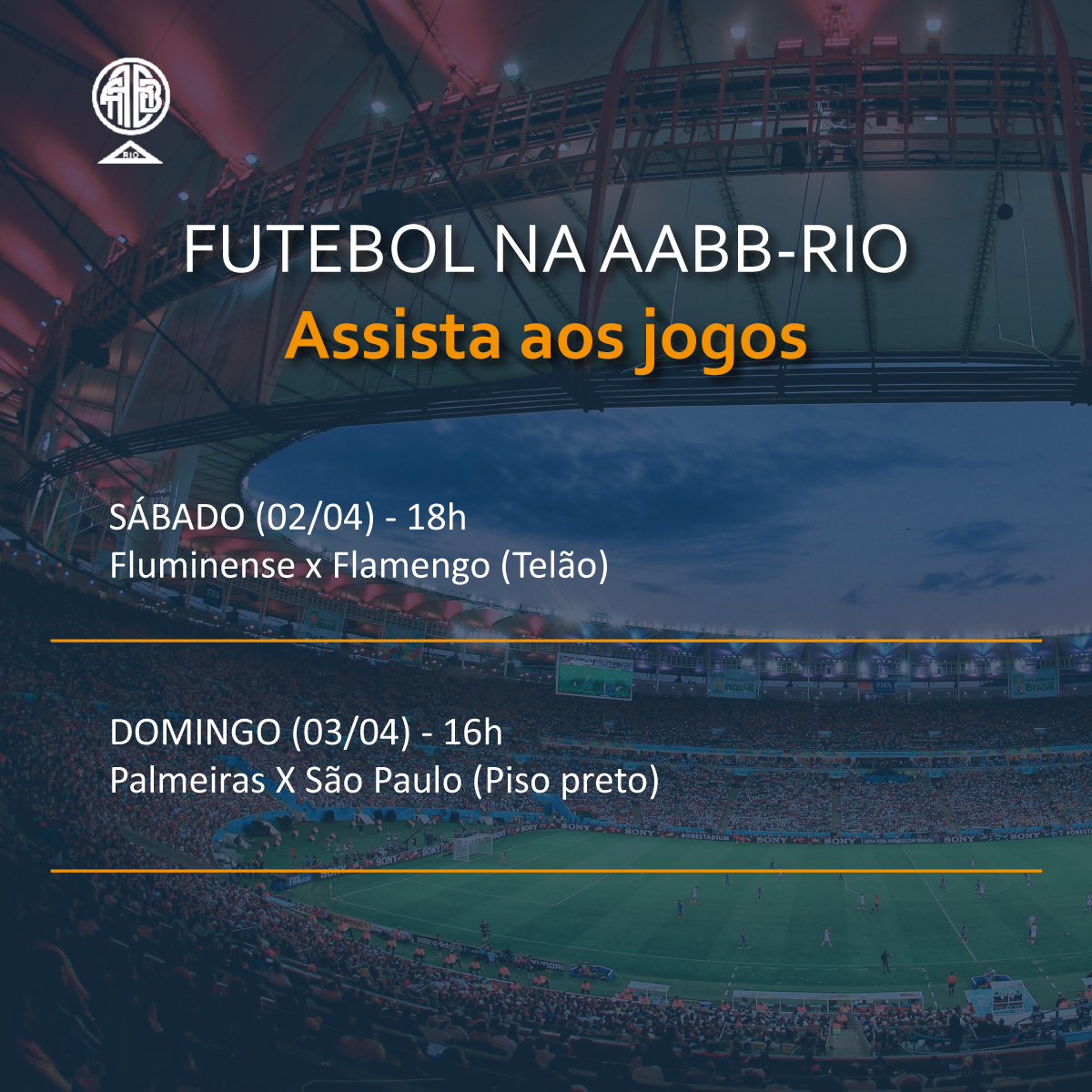 AABB
RIO

FUTEBOL NA AABB-RIO
Assista aos jogos

SÁBADO (02/04) - 18h
Fluminense x Flamengo (Telão)

DOMINGO (03/04) - 16h
Palmeiras X São Paulo (Piso preto)